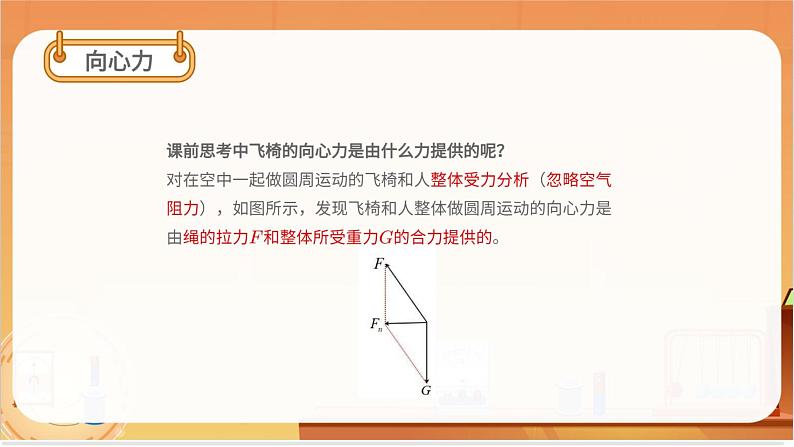 向心力

课前思考中飞椅的向心力是由什么力提供的呢？

对在空中一起做圆周运动的飞椅和人整体受力分析（忽略空气阻力），如图所示，发现飞椅和人整体做圆周运动的向心力是由绳的拉力$F$和整体所受重力$G$的合力提供的。

$F$

$F_n$

$G$